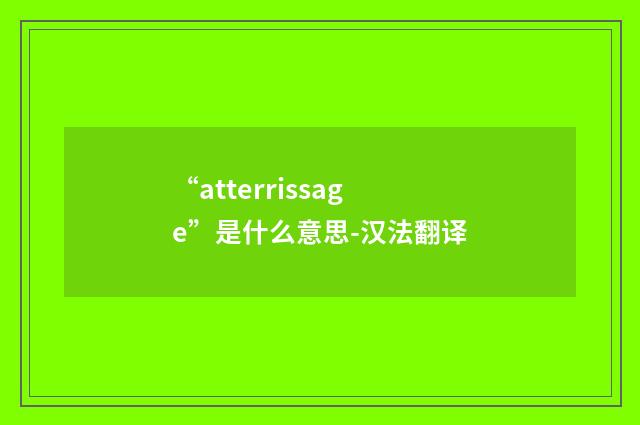 “atterrissage”是什么意思-汉法翻译